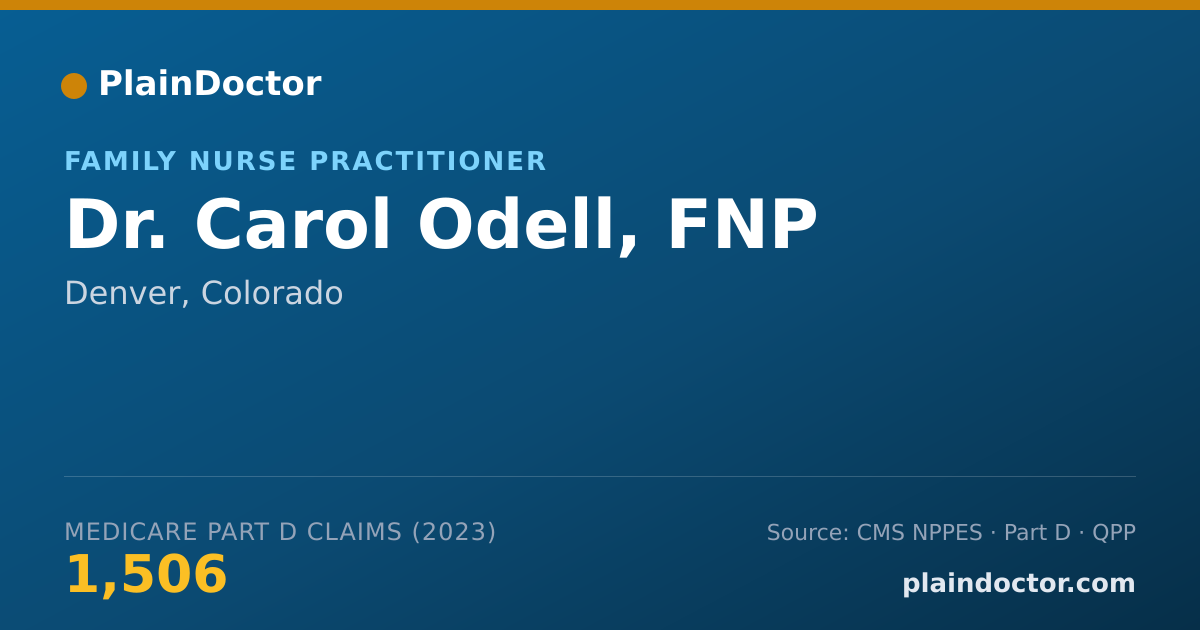 PlainDoctor

FAMILY NURSE PRACTITIONER

Dr. Carol Odell, FNP

Denver, Colorado

MEDICARE PART D CLAIMS (2023)

1,506

Source: CMS NPPES · Part D · QPP

plaindoctor.com